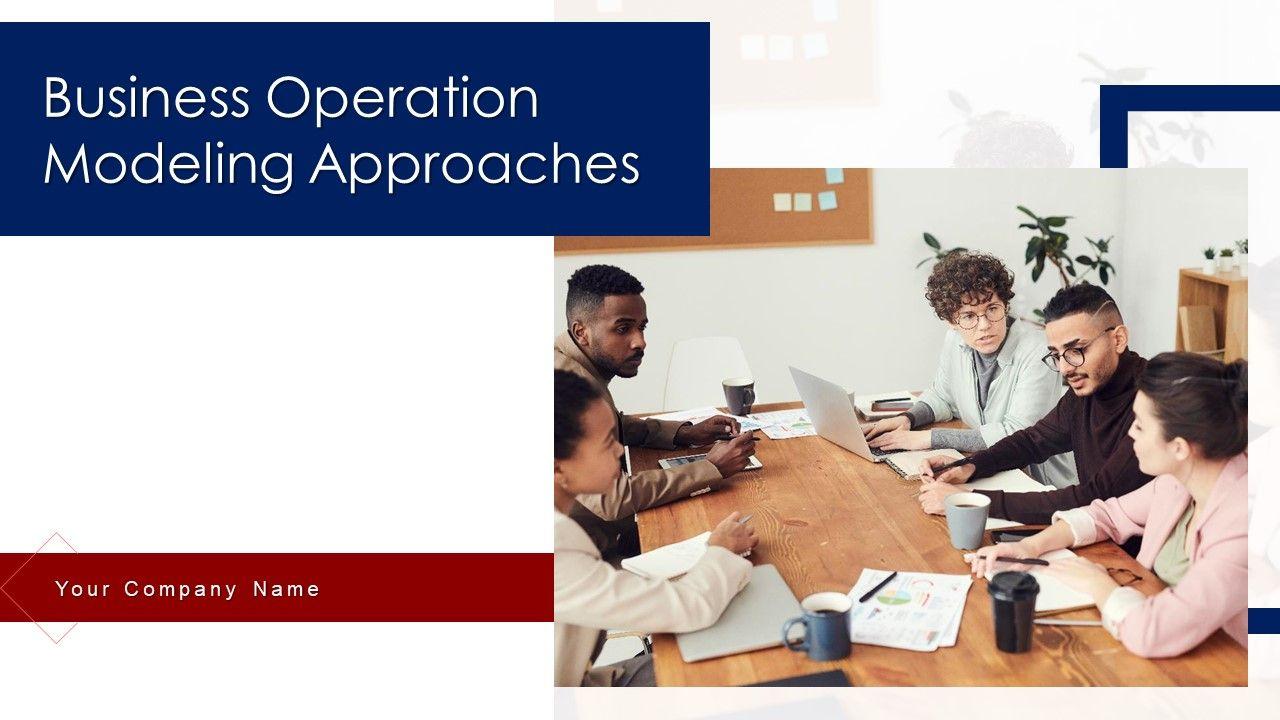 Business Operation Modeling Approaches

Your Company Name